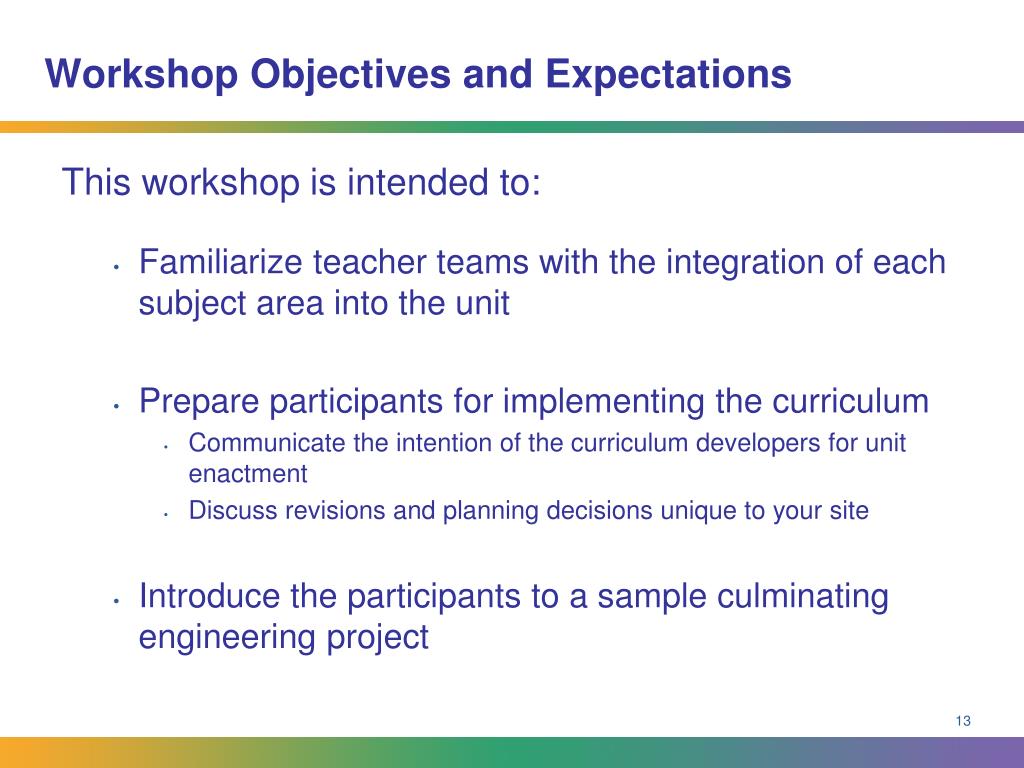 Workshop Objectives and Expectations

This workshop is intended to:

• Familiarize teacher teams with the integration of each subject area into the unit

• Prepare participants for implementing the curriculum
  • Communicate the intention of the curriculum developers for unit enactment
  • Discuss revisions and planning decisions unique to your site

• Introduce the participants to a sample culminating engineering project

13